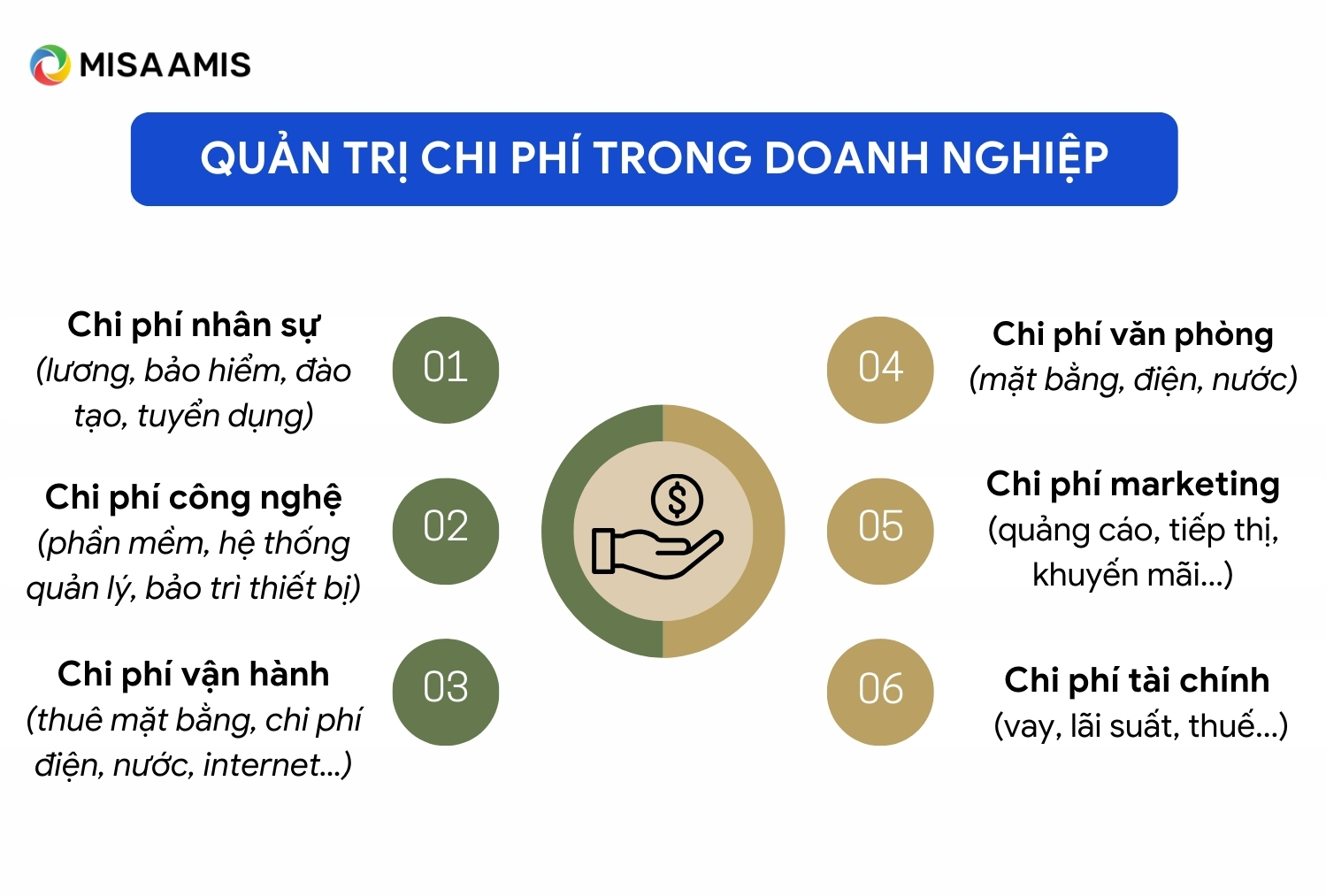 MISA AMIS

QUẢN TRỊ CHI PHÍ TRONG DOANH NGHIỆP

Chi phí nhân sự
(lương, bảo hiểm, đào tạo, tuyển dụng)

01

Chi phí công nghệ
(phần mềm, hệ thống quản lý, bảo trì thiết bị)

02

Chi phí vận hành
(thuê mặt bằng, chi phí điện, nước, internet...)

03

04

Chi phí văn phòng
(mặt bằng, điện, nước)

05

Chi phí marketing
(quảng cáo, tiếp thị, khuyến mãi...)

06

Chi phí tài chính
(vay, lãi suất, thuế...)